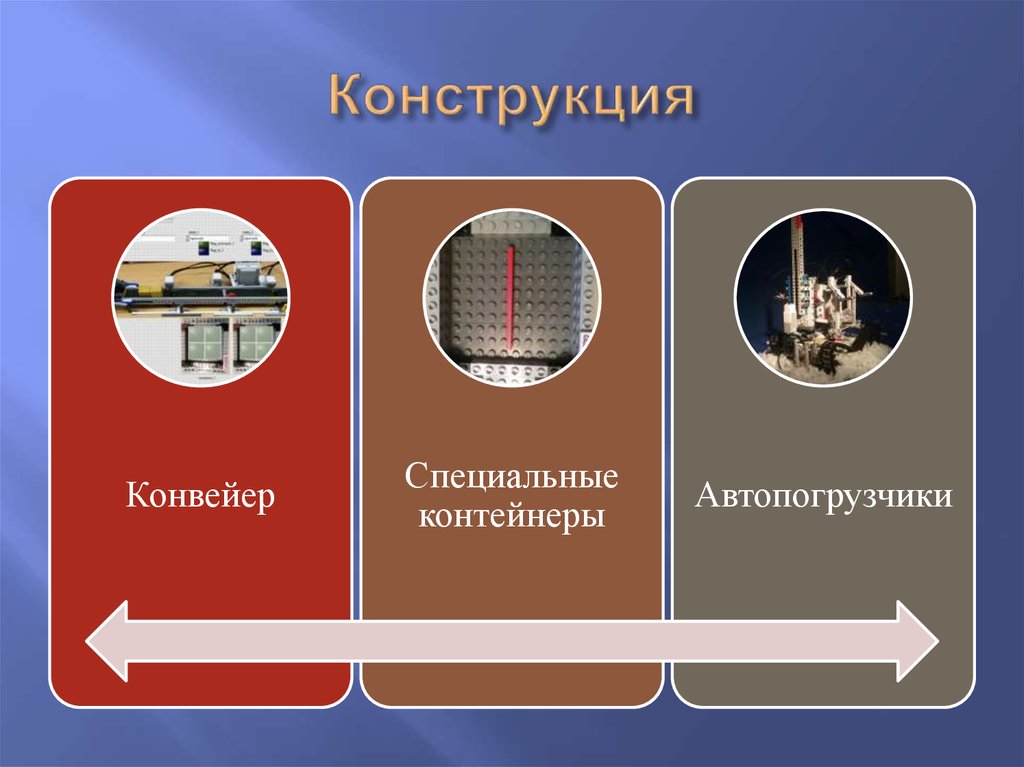 Конструкция

Конвейер

Специальные контейнеры

Автопогрузчики